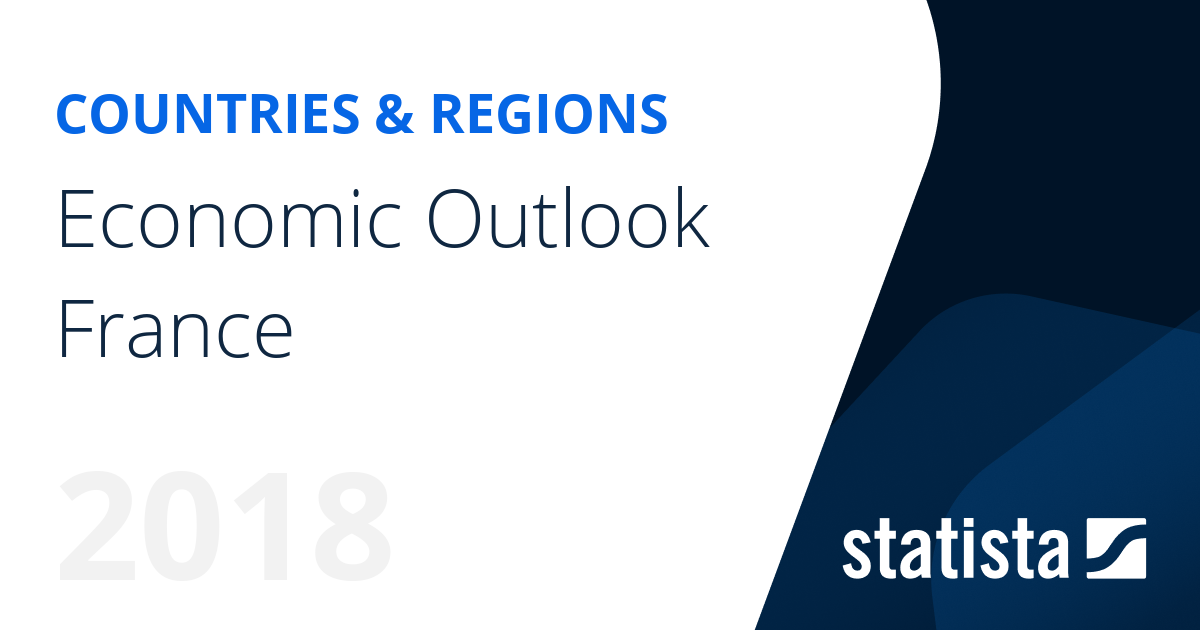 COUNTRIES & REGIONS

Economic Outlook France

2018

statista